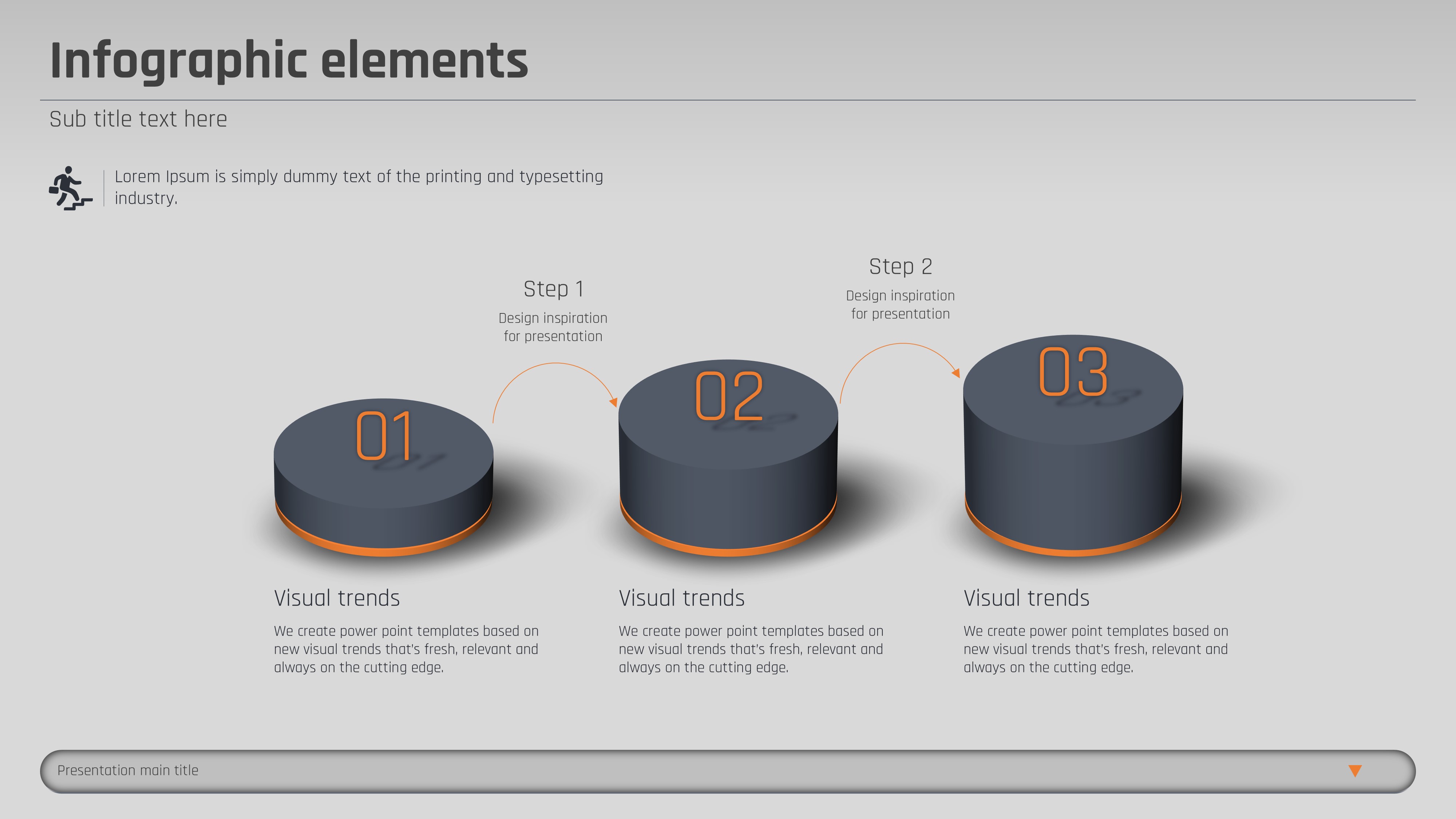 Infographic elements

Sub title text here

Lorem Ipsum is simply dummy text of the printing and typesetting industry.

Step 1

Design inspiration for presentation

Step 2

Design inspiration for presentation

01

02

03

Visual trends

We create power point templates based on new visual trends that's fresh, relevant and always on the cutting edge.

Visual trends

We create power point templates based on new visual trends that's fresh, relevant and always on the cutting edge.

Visual trends

We create power point templates based on new visual trends that's fresh, relevant and always on the cutting edge.

Presentation main title